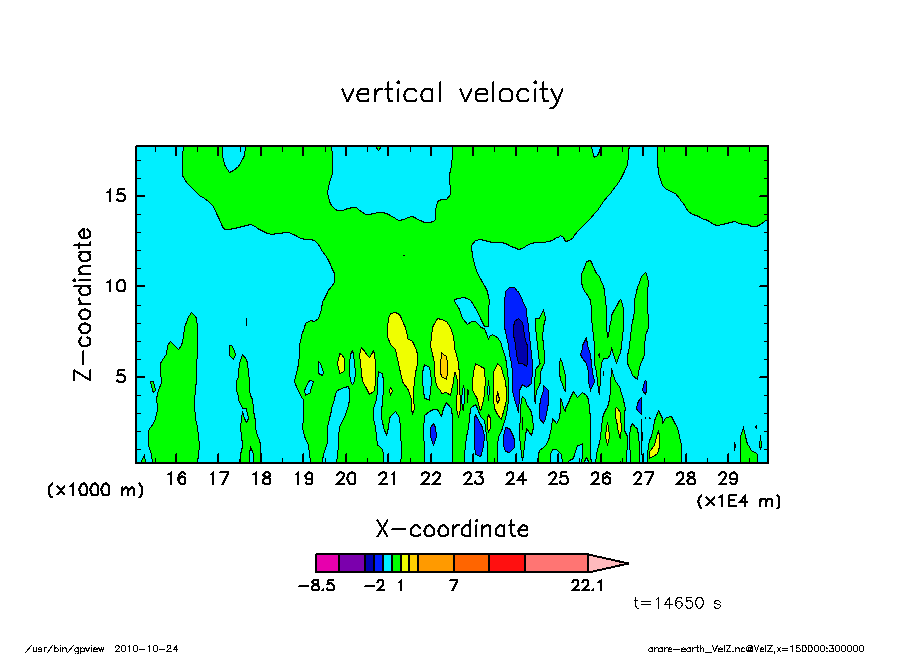 vertical velocity

Z-coordinate

15

10

5

(x1000 m)

16 17 18 19 20 21 22 23 24 25 26 27 28 29

(x1E4 m)

X-coordinate

-8.5 -2 1 7 22.1

t=14650 s

/usr/bin/gpview 2010-10-24

arare-earth_VelZ.nc@VelZ,x=150000:300000